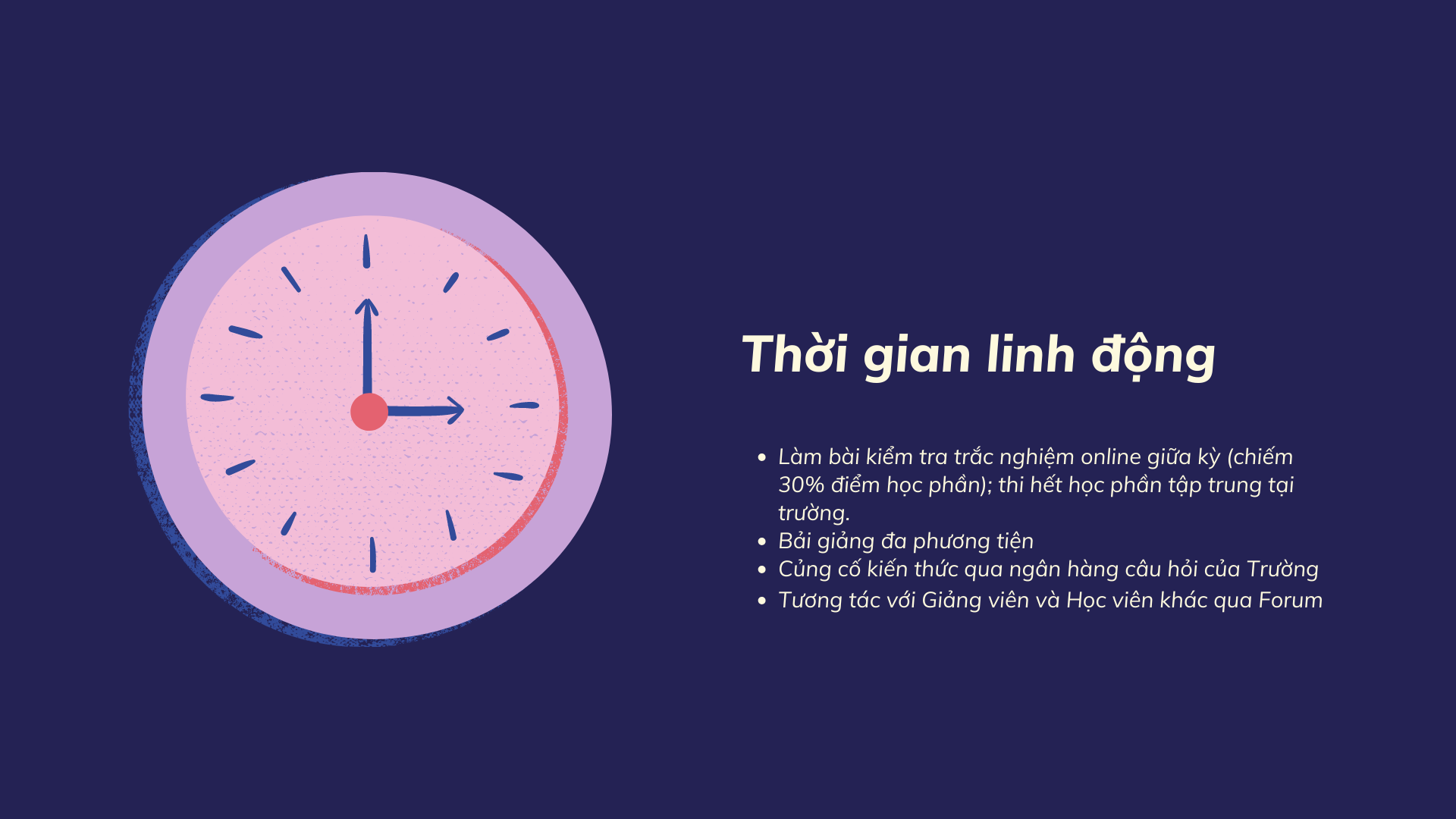 Thời gian linh động

- Làm bài kiểm tra trắc nghiệm online giữa kỳ (chiếm 30% điểm học phần); thi hết học phần tập trung tại trường.
- Bải giảng đa phương tiện
- Củng cố kiến thức qua ngân hàng câu hỏi của Trường
- Tương tác với Giảng viên và Học viên khác qua Forum